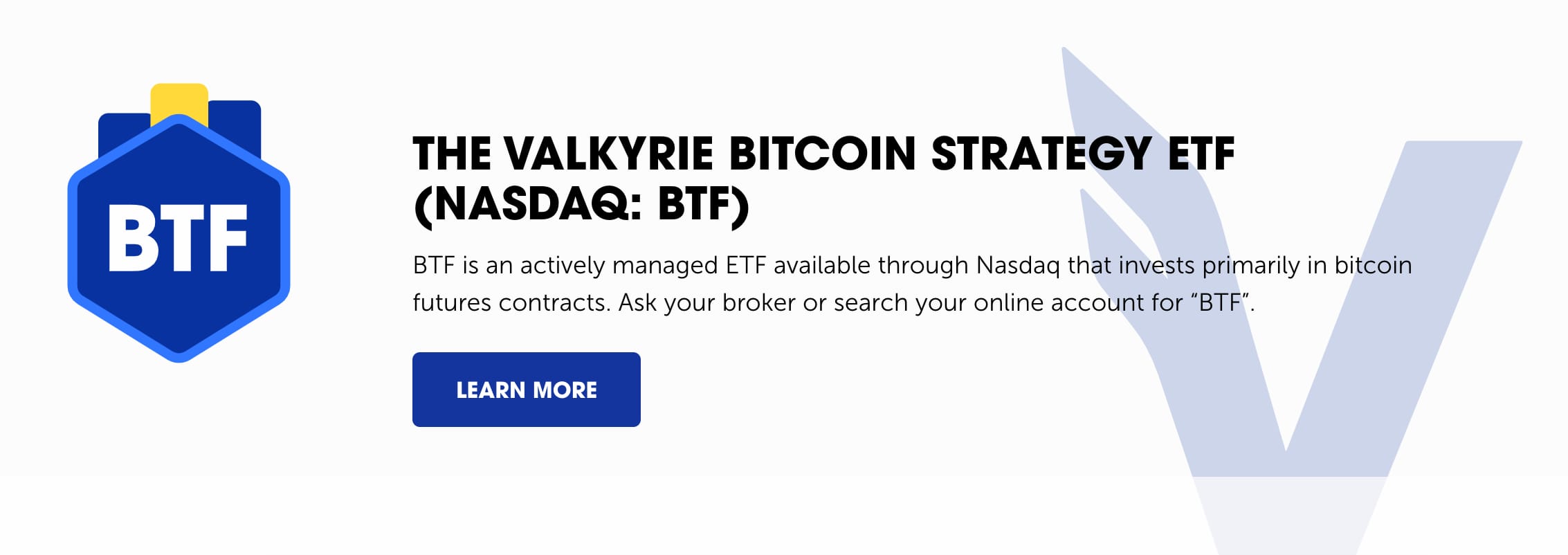 BTF

THE VALKYRIE BITCOIN STRATEGY ETF (NASDAQ: BTF)

BTF is an actively managed ETF available through Nasdaq that invests primarily in bitcoin futures contracts. Ask your broker or search your online account for “BTF”.

LEARN MORE